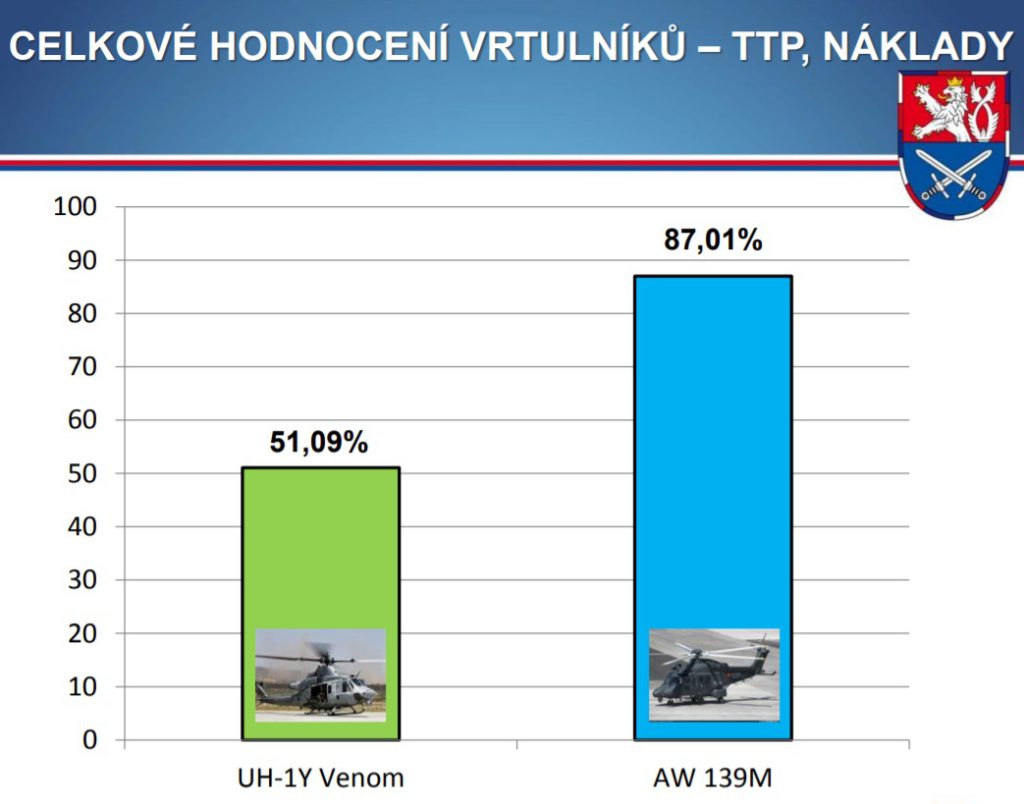 CELKOVÉ HODNOCENÍ VRTULNÍKŮ – TTP, NÁKLADY

100
90
80
70
60
50
40
30
20
10
0

51,09%

87,01%

UH-1Y Venom

AW 139M